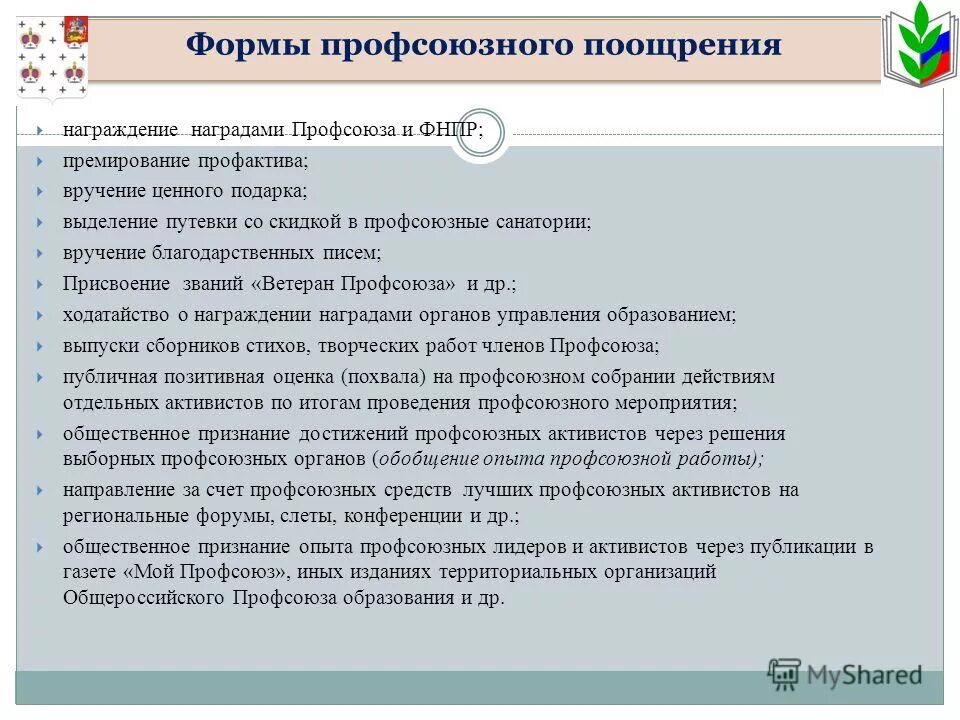 Формы профсоюзного поощрения

награждение наградами Профсоюза и ФНПР;

премирование профактива;

вручение ценного подарка;

выделение путевки со скидкой в профсоюзные санатории;

вручение благодарственных писем;

Присвоение званий «Ветеран Профсоюза» и др.;

ходатайство о награждении наградами органов управления образованием;

выпуски сборников стихов, творческих работ членов Профсоюза;

публичная позитивная оценка (похвала) на профсоюзном собрании действиям отдельных активистов по итогам проведения профсоюзного мероприятия;

общественное признание достижений профсоюзных активистов через решения выборных профсоюзных органов (обобщение опыта профсоюзной работы);

направление за счет профсоюзных средств лучших профсоюзных активистов на региональные форумы, слеты, конференции и др.;

общественное признание опыта профсоюзных лидеров и активистов через публикации в газете «Мой Профсоюз», иных изданиях территориальных организаций Общероссийского Профсоюза образования и др.

MyShared